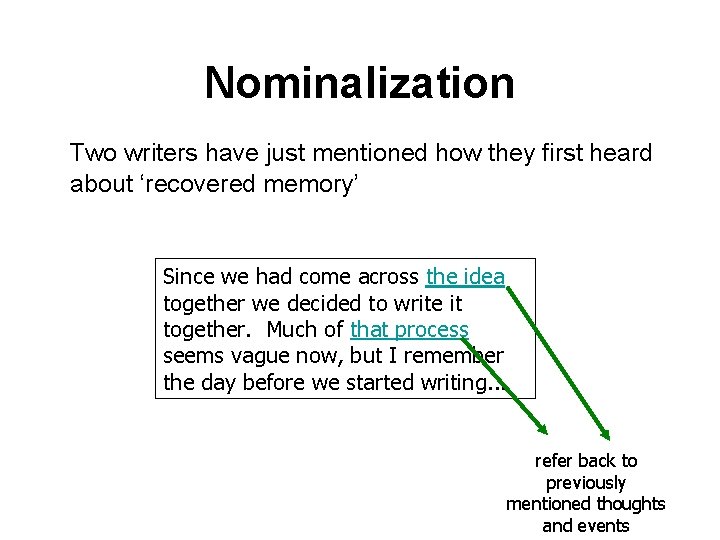 Nominalization

Two writers have just mentioned how they first heard about ‘recovered memory’

Since we had come across the idea together we decided to write it together. Much of that process seems vague now, but I remember the day before we started writing...

refer back to previously mentioned thoughts and events